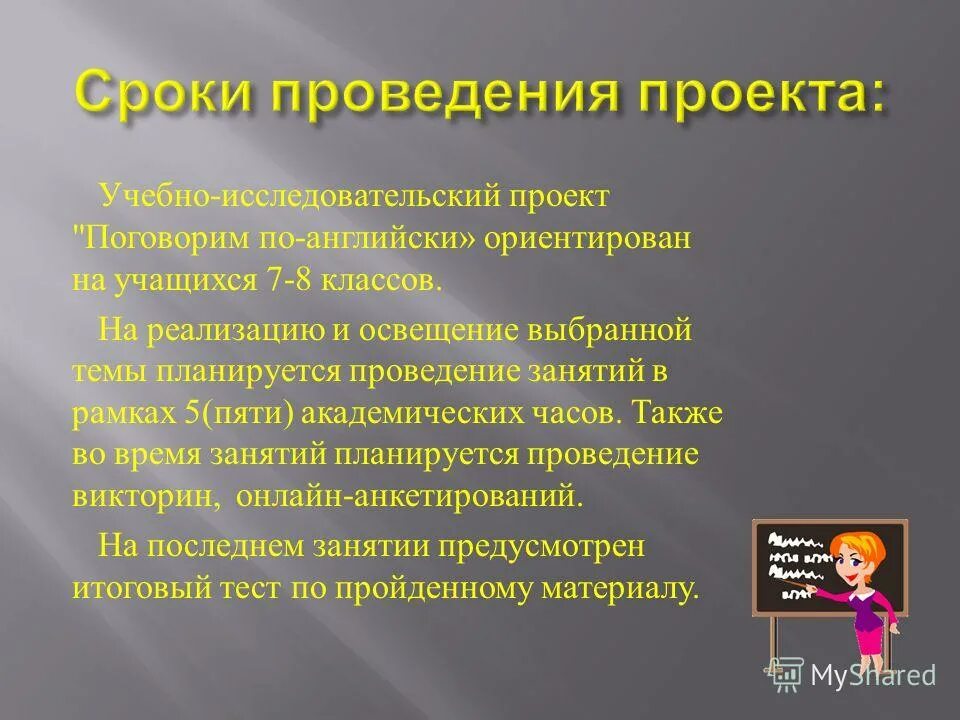 Сроки проведения проекта:

Учебно-исследовательский проект "Поговорим по-английски» ориентирован на учащихся 7-8 классов.

На реализацию и освещение выбранной темы планируется проведение занятий в рамках 5(пяти) академических часов. Также во время занятий планируется проведение викторин, онлайн-анкетирований.

На последнем занятии предусмотрен итоговый тест по пройденному материалу.

MyShared